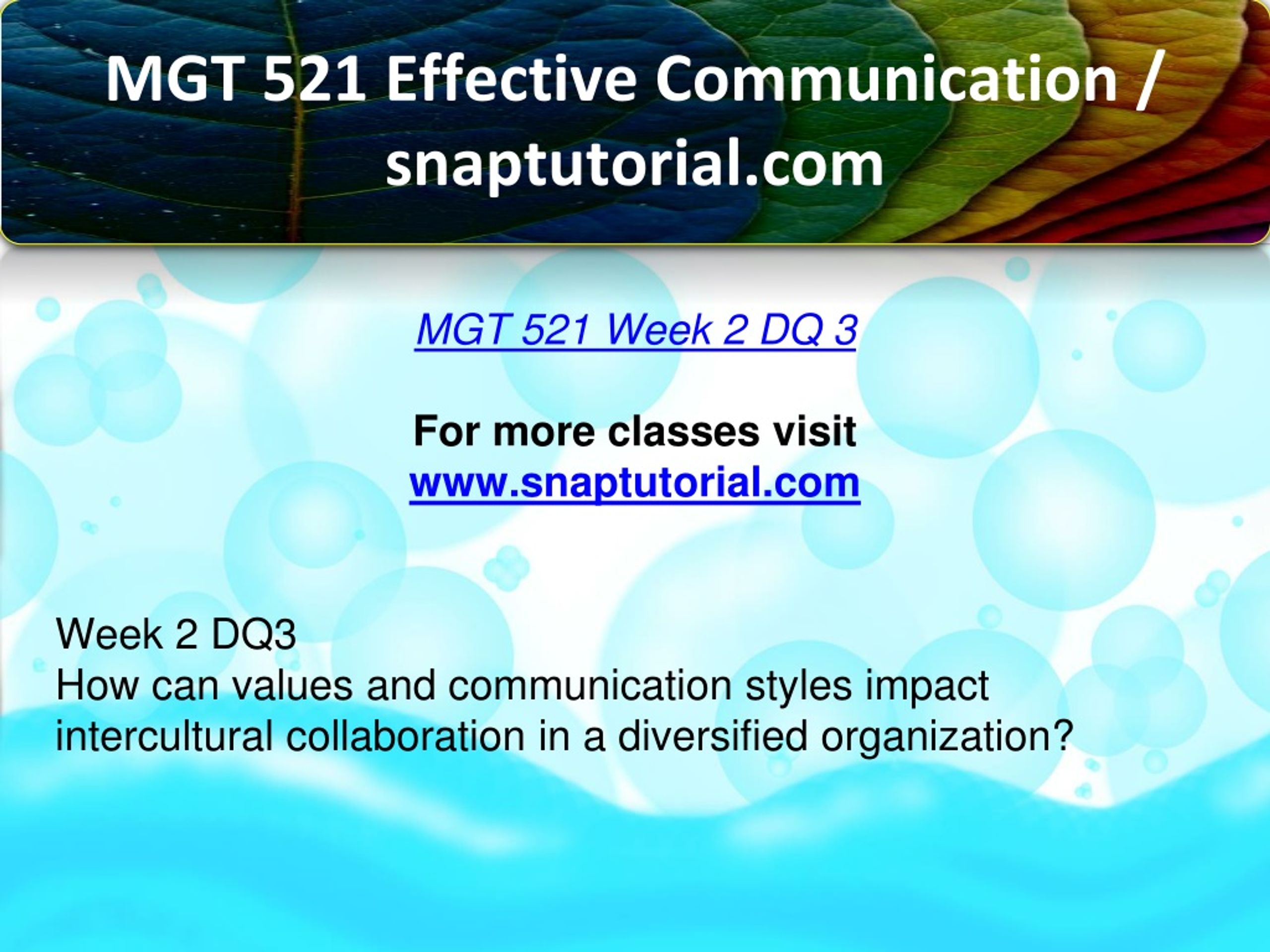 MGT 521 Effective Communication / snaptutorial.com

MGT 521 Week 2 DQ 3

For more classes visit
www.snaptutorial.com

Week 2 DQ3
How can values and communication styles impact intercultural collaboration in a diversified organization?